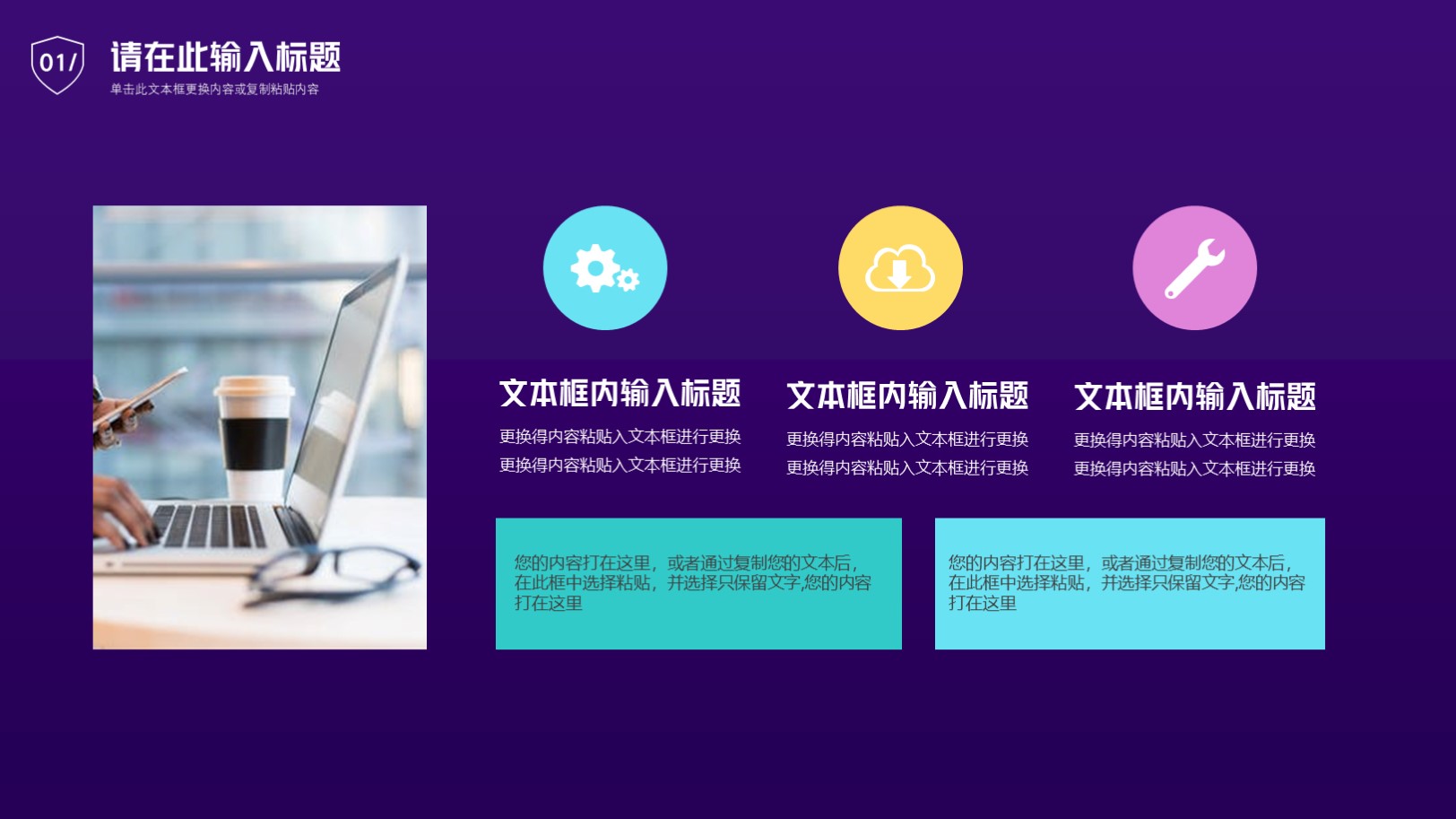 01/

请在此输入标题

单击此文本框更换内容或复制粘贴内容

文本框内输入标题

更换得内容粘贴入文本框进行更换
更换得内容粘贴入文本框进行更换

文本框内输入标题

更换得内容粘贴入文本框进行更换
更换得内容粘贴入文本框进行更换

文本框内输入标题

更换得内容粘贴入文本框进行更换
更换得内容粘贴入文本框进行更换

您的内容打在这里，或者通过复制您的文本后，在此框中选择粘贴，并选择只保留文字,您的内容打在这里

您的内容打在这里，或者通过复制您的文本后，在此框中选择粘贴，并选择只保留文字,您的内容打在这里